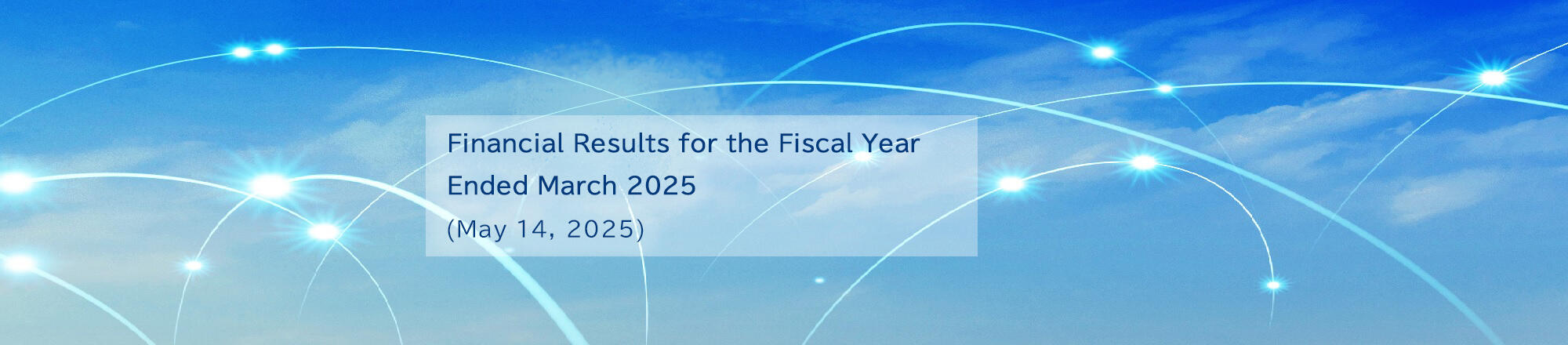 Financial Results for the Fiscal Year Ended March 2025
(May 14, 2025)